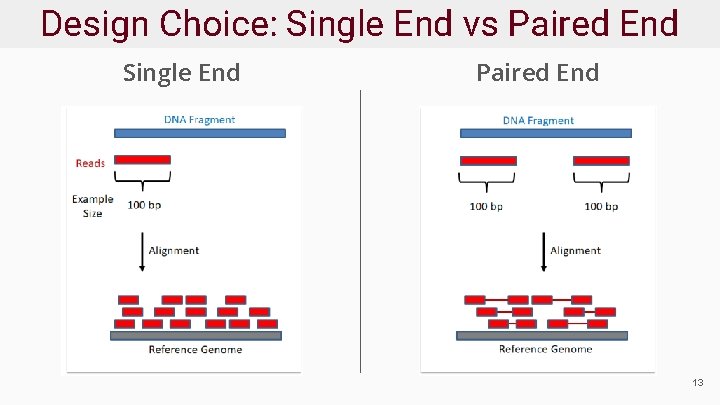 Design Choice: Single End vs Paired End

Single End

DNA Fragment

Reads

Example Size

100 bp

Alignment

Reference Genome

Paired End

DNA Fragment

100 bp

100 bp

Alignment

Reference Genome

13